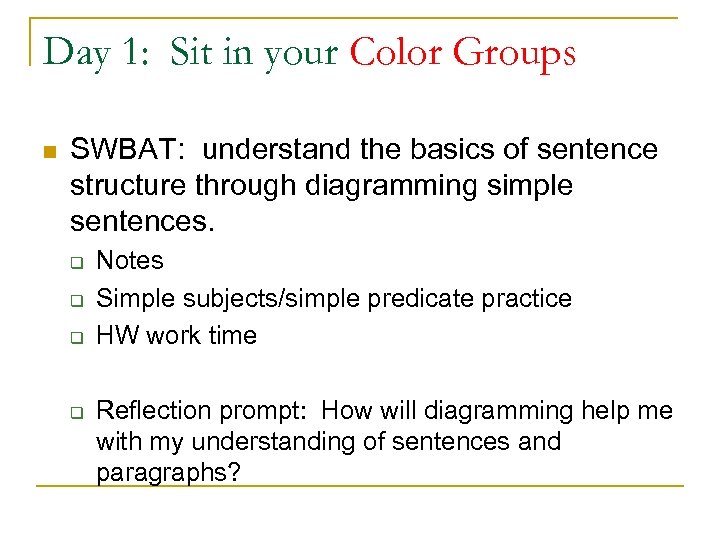 Day 1: Sit in your Color Groups

SWBAT: understand the basics of sentence structure through diagramming simple sentences.

Notes

Simple subjects/simple predicate practice

HW work time

Reflection prompt: How will diagramming help me with my understanding of sentences and paragraphs?